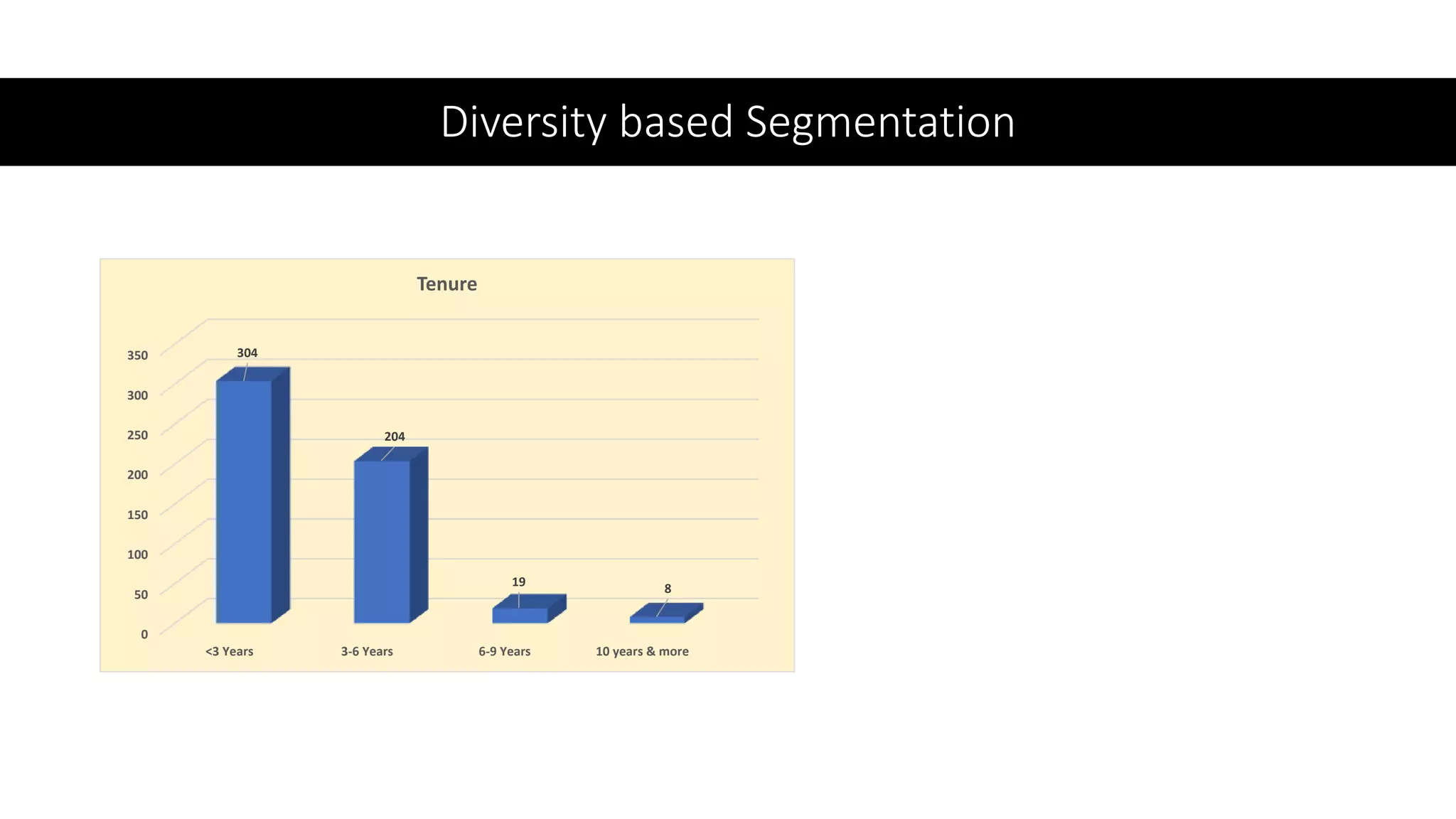 Diversity based Segmentation

Tenure

350
300
250
200
150
100
50
0

304
204
19
8

<3 Years
3-6 Years
6-9 Years
10 years & more